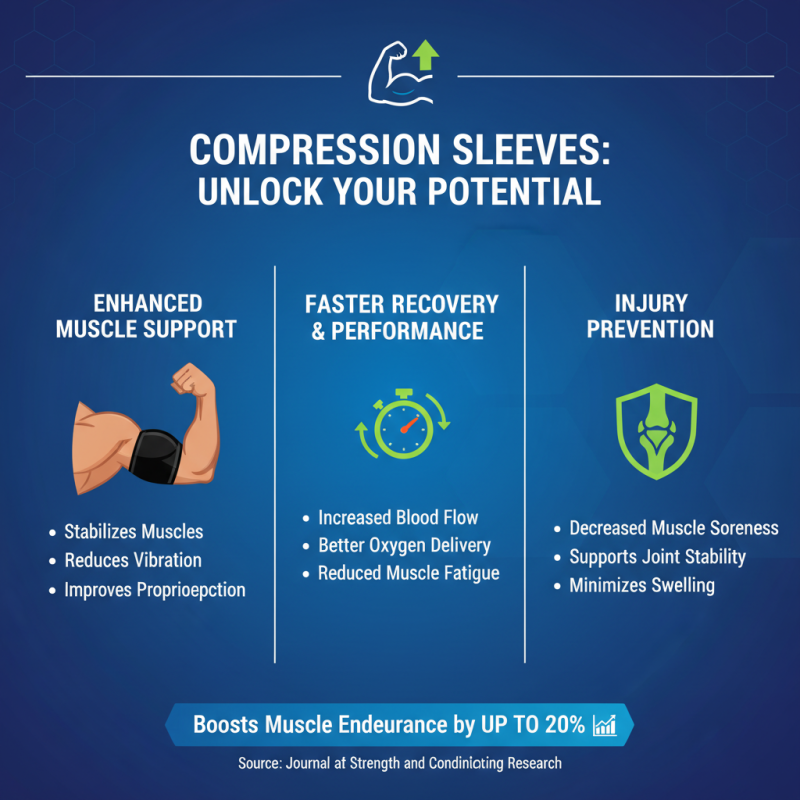 COMPRESSION SLEEVES: UNLOCK YOUR POTENTIAL

ENHANCED MUSCLE SUPPORT

- Stabilizes Muscles
- Reduces Vibration
- Improves Proprioepction

FASTER RECOVERY & PERFORMANCE

- Increased Blood Flow
- Better Oxygen Delivery
- Reduced Muscle Fatigue

INJURY PREVENTION

- Decreased Muscle Soreness
- Supports Joint Stability
- Minimizes Swelling

Boosts Muscle Endeurance by UP TO 20%

Source: Journal at Strength and Condinicting Research